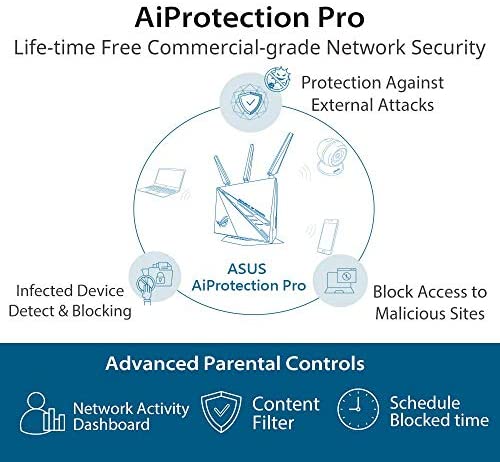 AiProtection Pro
Life-time Free Commercial-grade Network Security

Protection Against External Attacks

ASUS AiProtection Pro

Infected Device Detect & Blocking

Block Access to Malicious Sites

Advanced Parental Controls

Network Activity Dashboard

Content Filter

Schedule Blocked time